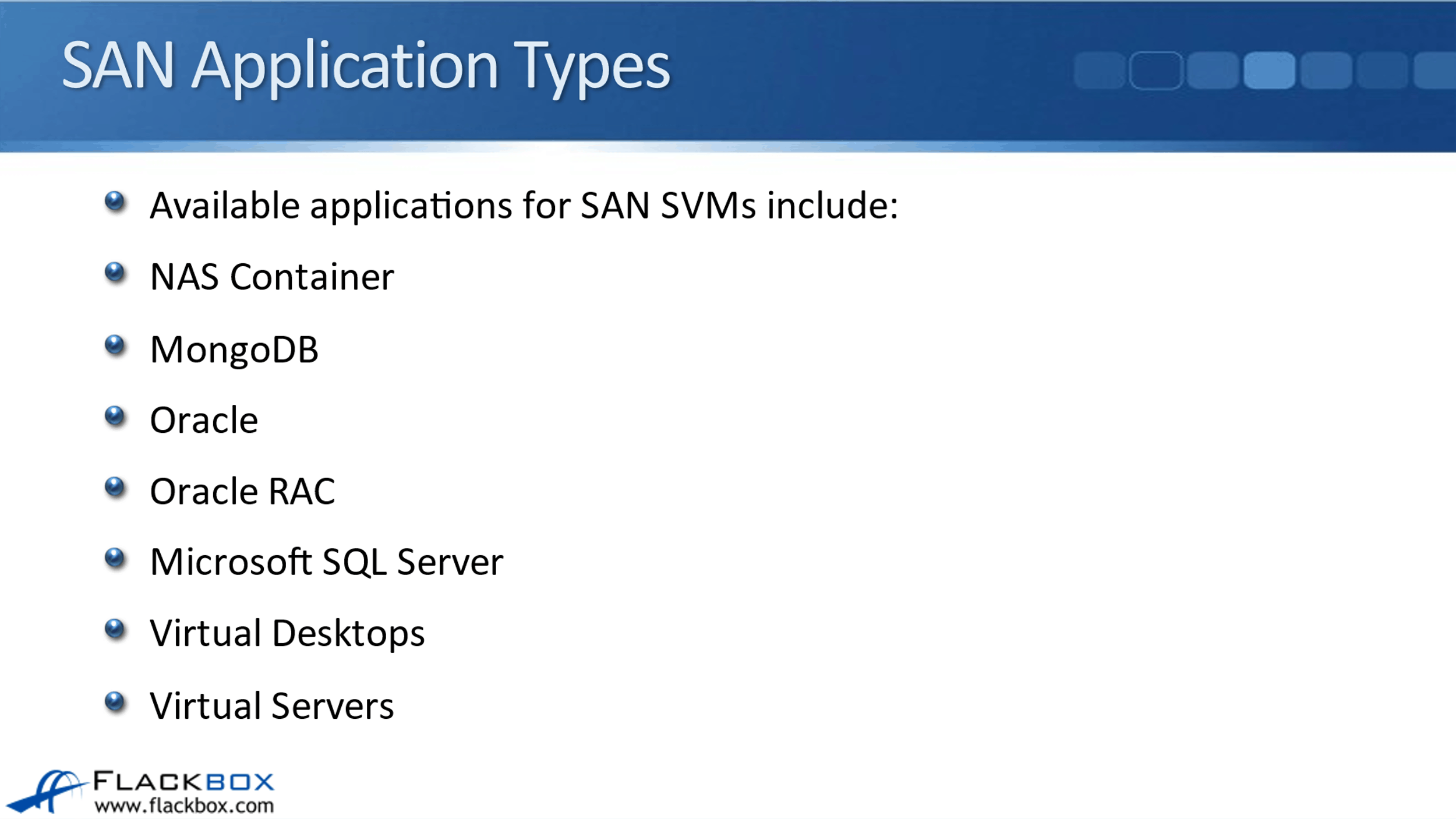 SAN Application Types

Available applications for SAN SVMs include:

NAS Container

MongoDB

Oracle

Oracle RAC

Microsoft SQL Server

Virtual Desktops

Virtual Servers

FLACKBOX
www.flackbox.com